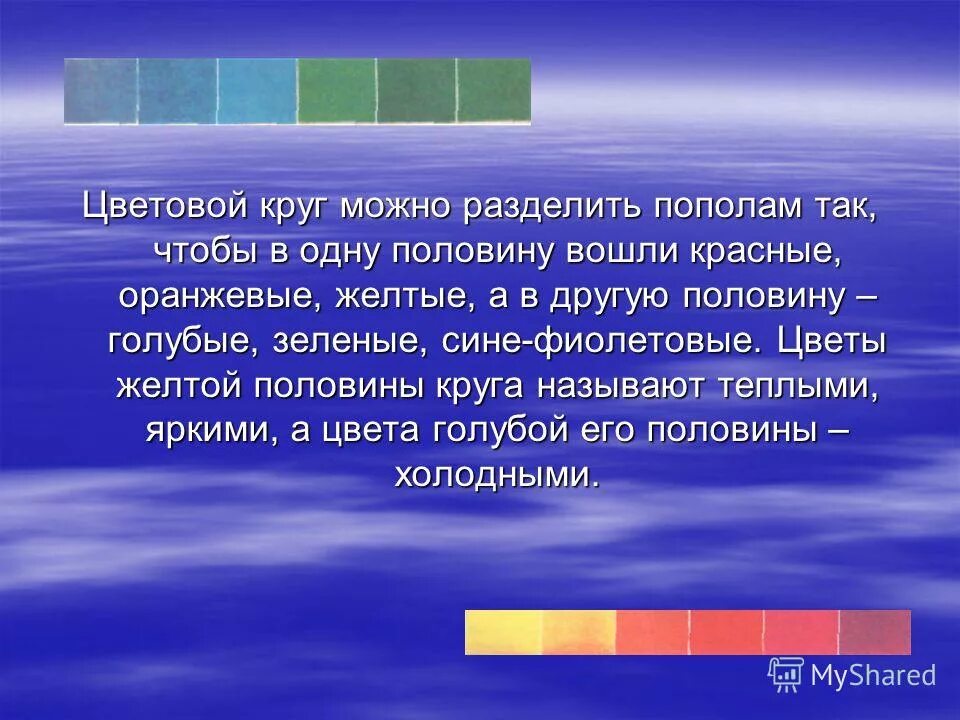 Цветовой круг можно разделить пополам так, чтобы в одну половину вошли красные, оранжевые, желтые, а в другую половину – голубые, зеленые, сине-фиолетовые. Цветы желтой половины круга называют теплыми, яркими, а цвета голубой его половины – холодными.

MyShared